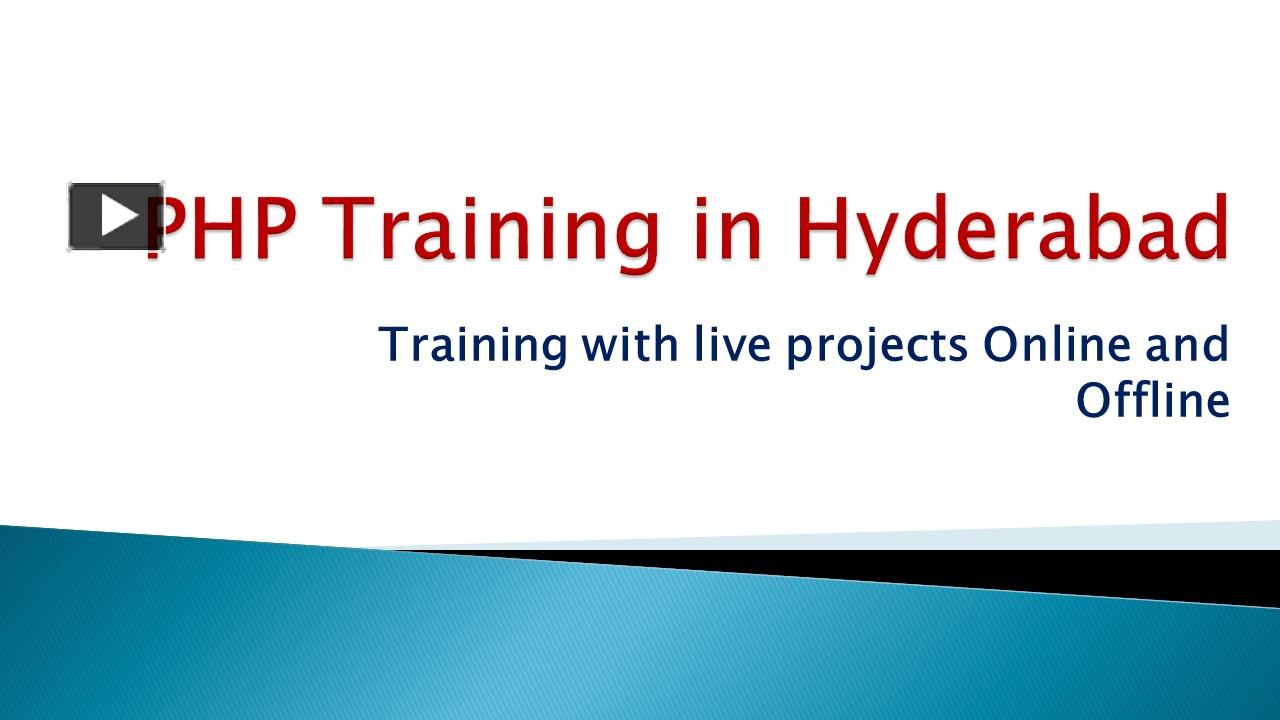 PHP Training in Hyderabad

Training with live projects Online and Offline